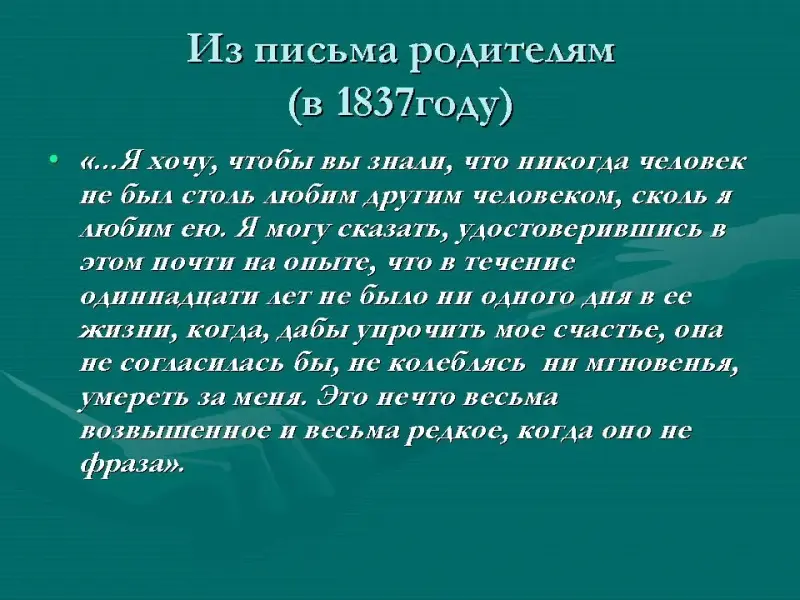 Из письма родителям (в 1837году)

• «...Я хочу, чтобы вы знали, что никогда человек не был столь любим другим человеком, сколь я любим ею. Я могу сказать, удостоверившись в этом почти на опыте, что в течение одиннадцати лет не было ни одного дня в ее жизни, когда, дабы упрочить мое счастье, она не согласилась бы, не колеблясь ни мгновенья, умереть за меня. Это нечто весьма возвышенное и весьма редкое, когда оно не фраза».